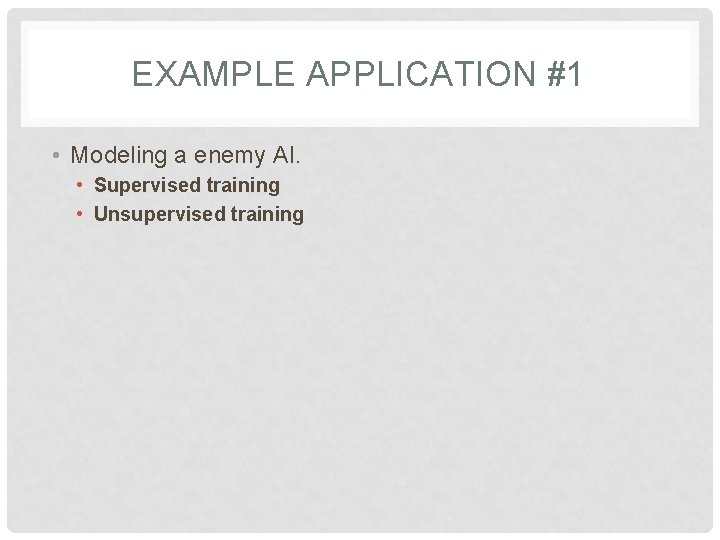 EXAMPLE APPLICATION #1

• Modeling a enemy AI.
  • Supervised training
  • Unsupervised training